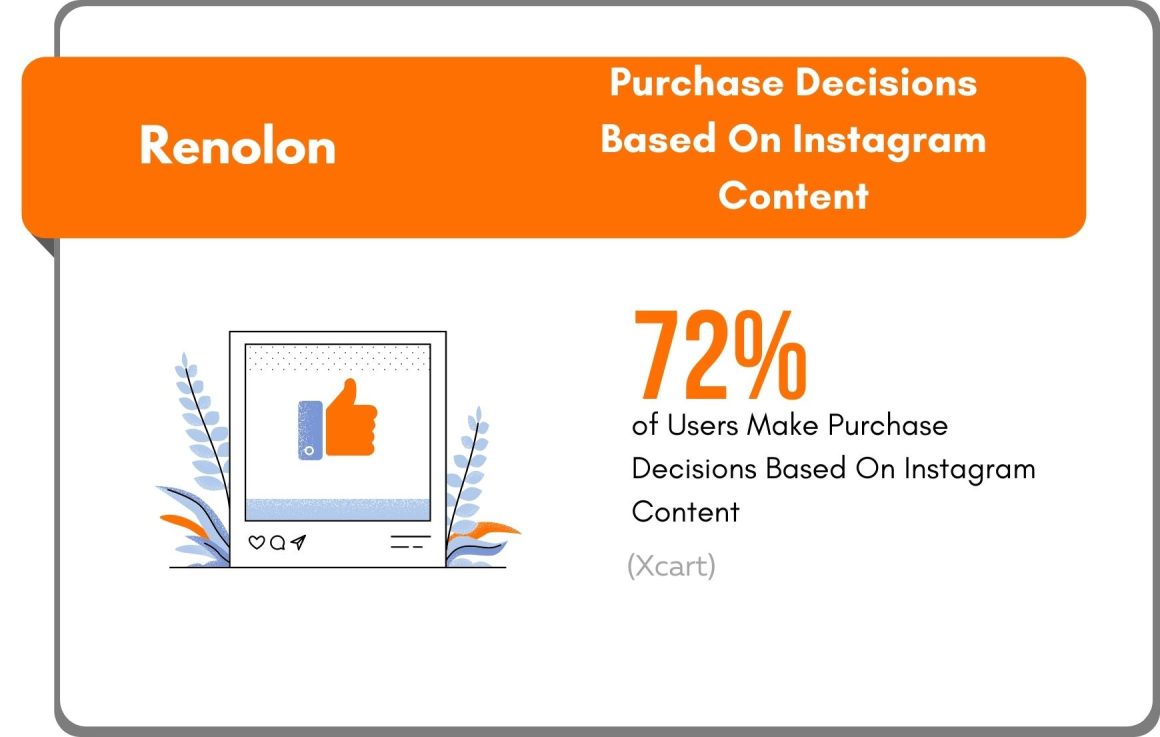 Renolon

Purchase Decisions Based On Instagram Content

72%

of Users Make Purchase Decisions Based On Instagram Content

(Xcart)